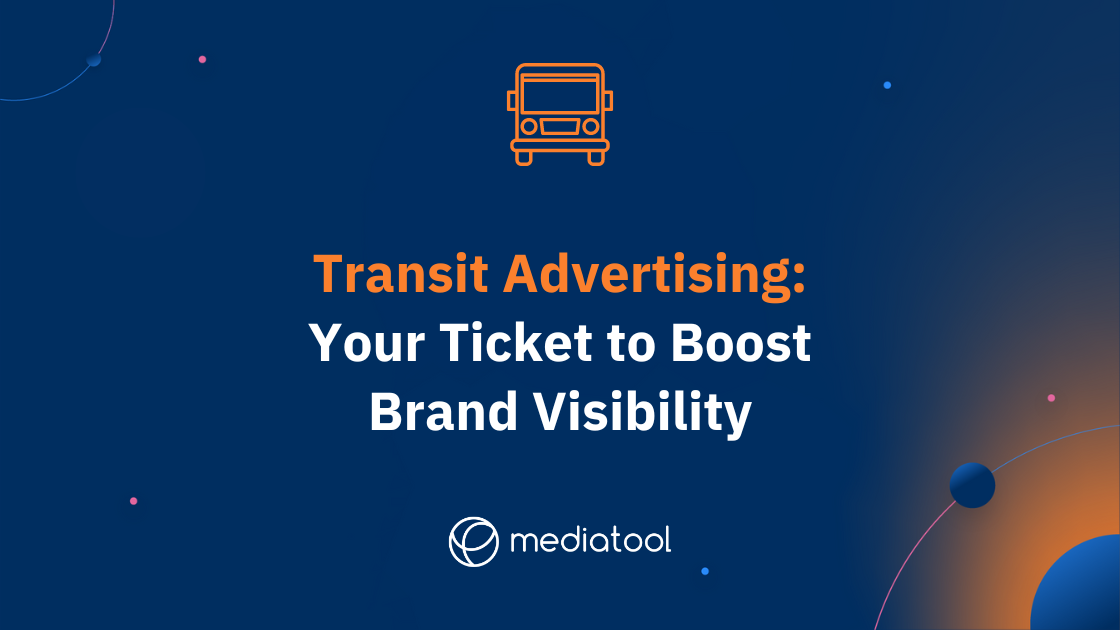 Transit Advertising:
Your Ticket to Boost Brand Visibility

mediatool